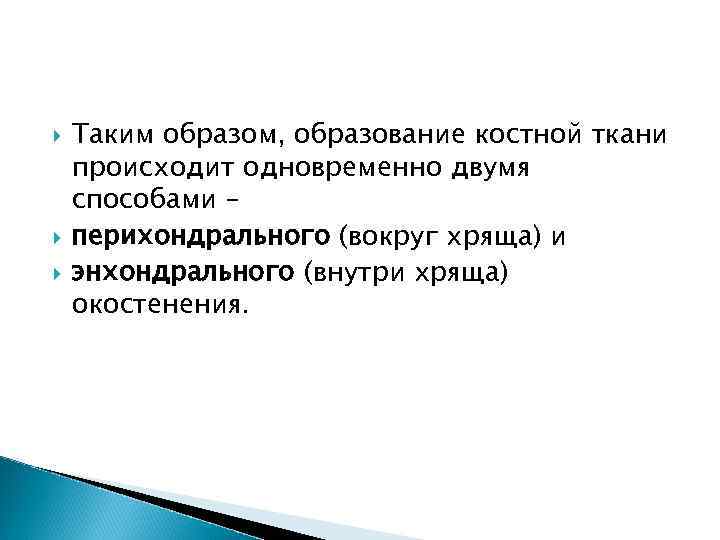 Таким образом, образование костной ткани происходит одновременно двумя способами –

перихондрального (вокруг хряща) и

энхондрального (внутри хряща) окостенения.